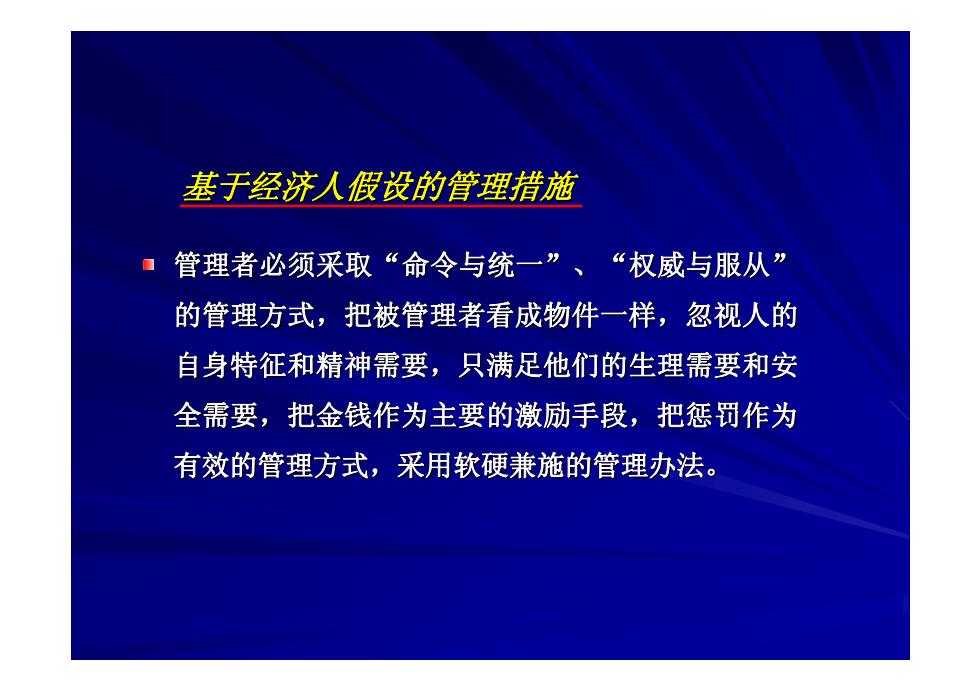 基于经济人假设的管理措施

管理者必须采取“命令与统一”、“权威与服从”的管理方式，把被管理者看成物件一样，忽视人的自身特征和精神需要，只满足他们的生理需要和安全需要，把金钱作为主要的激励手段，把惩罚作为有效的管理方式，采用软硬兼施的管理办法。